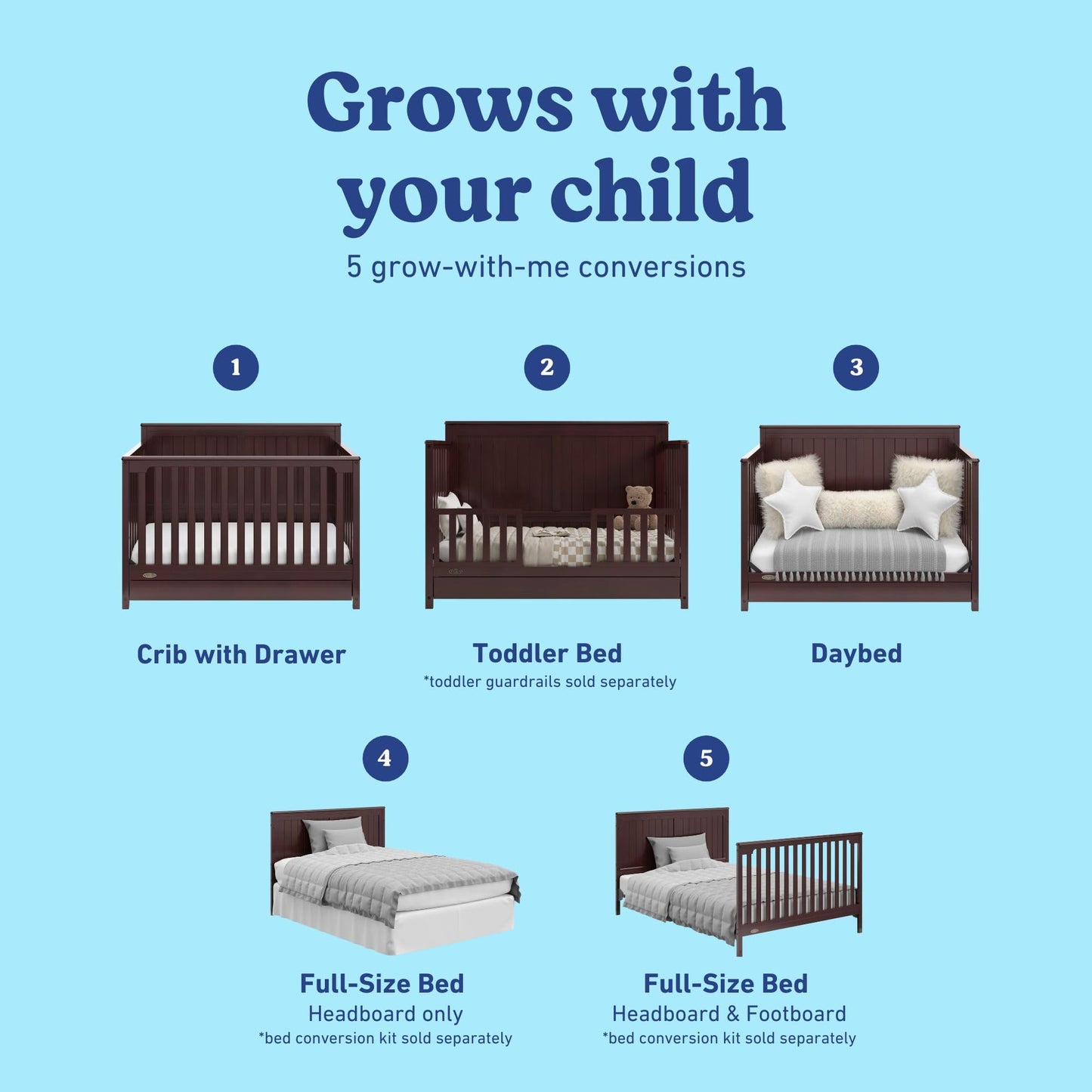 Grows with your child

5 grow-with-me conversions

1

Crib with Drawer

2

Toddler Bed
*toddler guardrails sold separately

3

Daybed

4

Full-Size Bed
Headboard only
*bed conversion kit sold separately

5

Full-Size Bed
Headboard & Footboard
*bed conversion kit sold separately